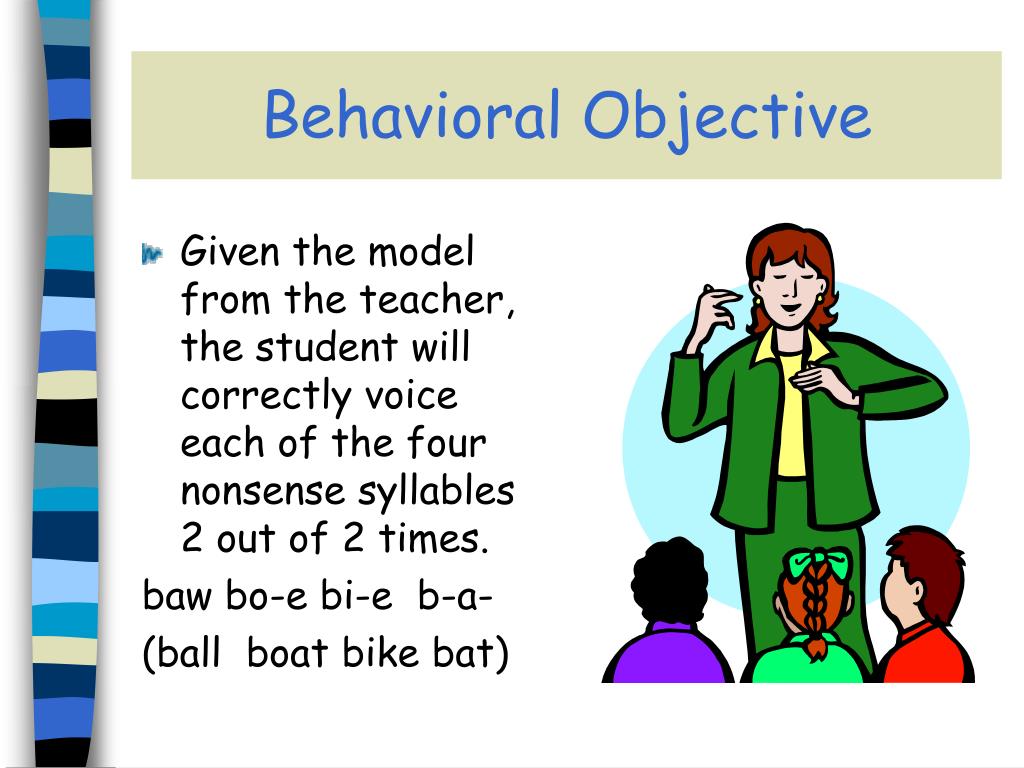 Behavioral Objective

Given the model from the teacher, the student will correctly voice each of the four nonsense syllables 2 out of 2 times.

baw bo-e bi-e b-a-

(ball boat bike bat)